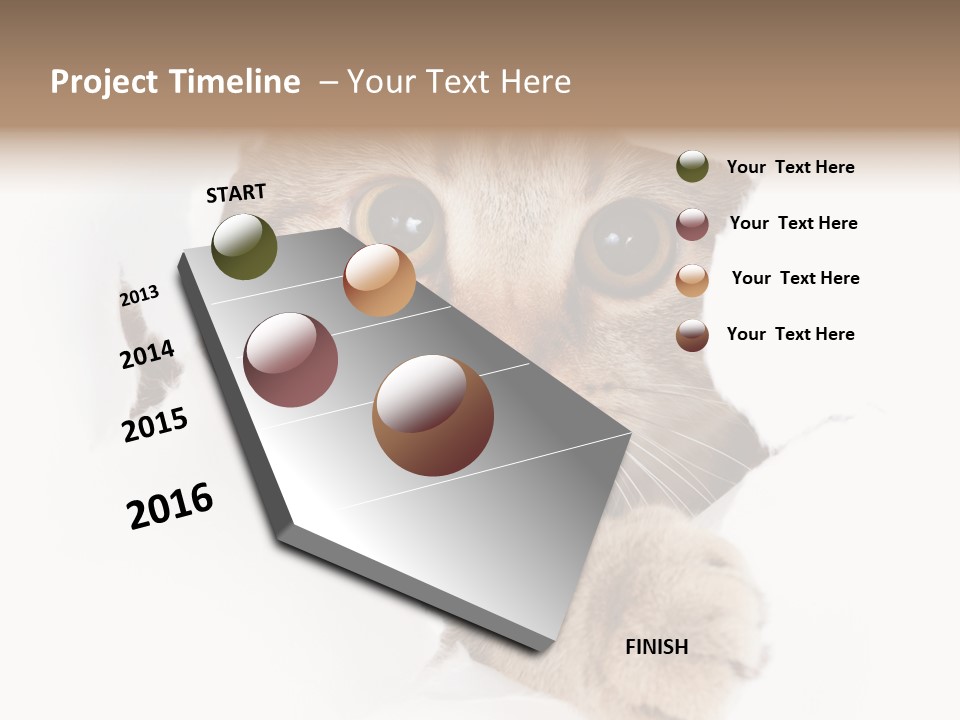 Project Timeline – Your Text Here

START

2013

2014

2015

2016

FINISH

Your Text Here

Your Text Here

Your Text Here

Your Text Here